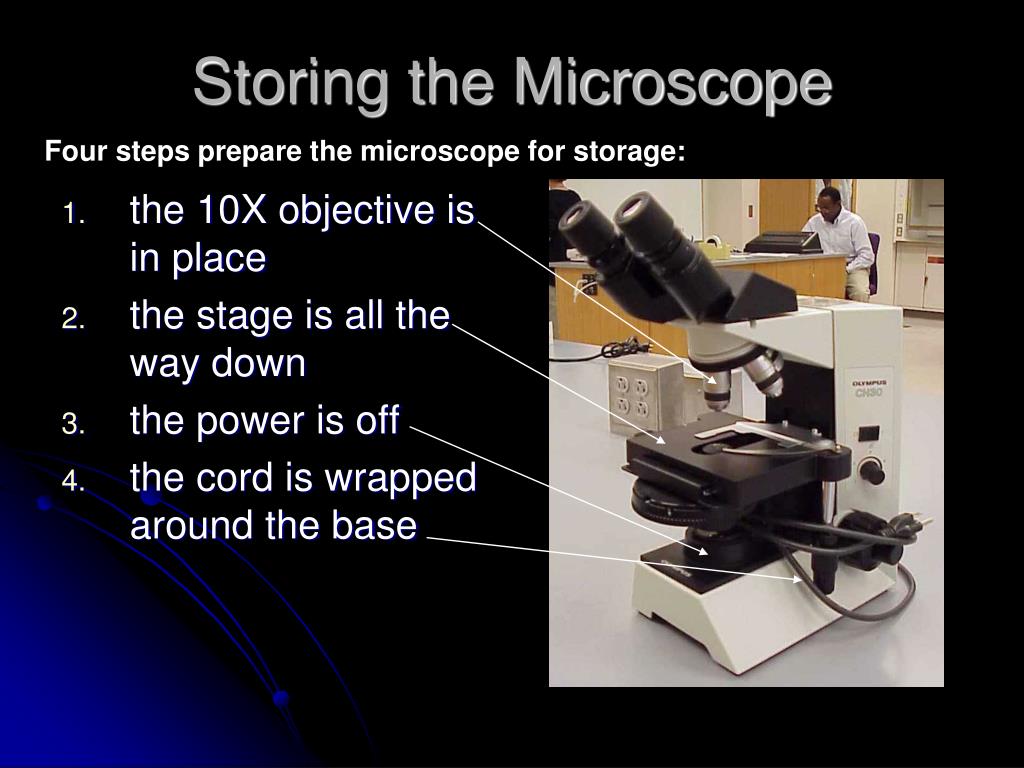 Storing the Microscope

Four steps prepare the microscope for storage:

1. the 10X objective is in place
2. the stage is all the way down
3. the power is off
4. the cord is wrapped around the base

OLYMPUS
CH30